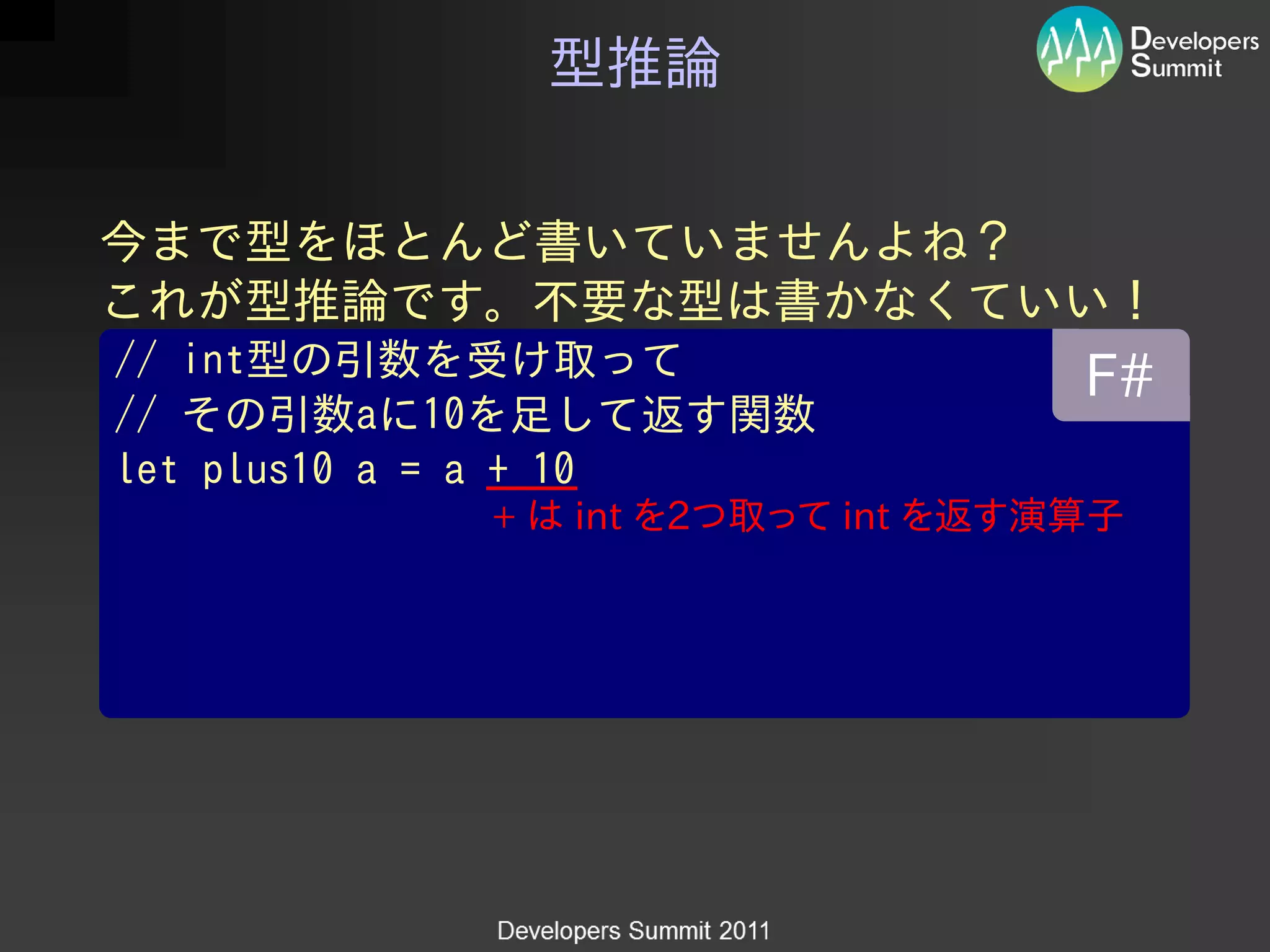 型推論

Developers Summit

今まで型をほとんど書いていませんよね？
これが型推論です。不要な型は書かなくていい！

F#

// int型の引数を受け取って
// その引数aに10を足して返す関数
let plus10 a = a + 10
+ は int を2つ取って int を返す演算子

Developers Summit 2011